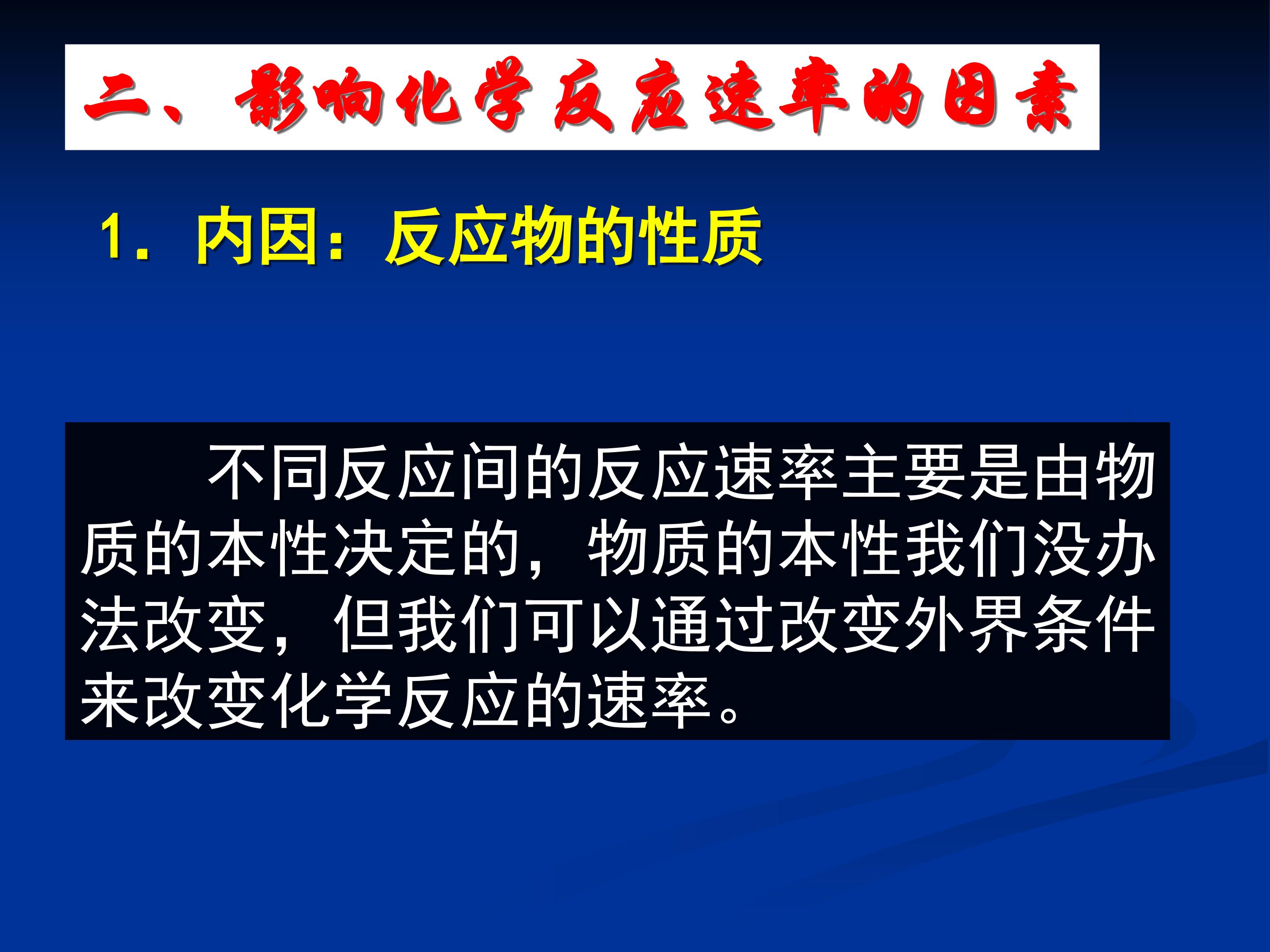 二、影响化学反应速率的因素

1．内因：反应物的性质

不同反应间的反应速率主要是由物质的本性决定的，物质的本性我们没办法改变，但我们可以通过改变外界条件来改变化学反应的速率。